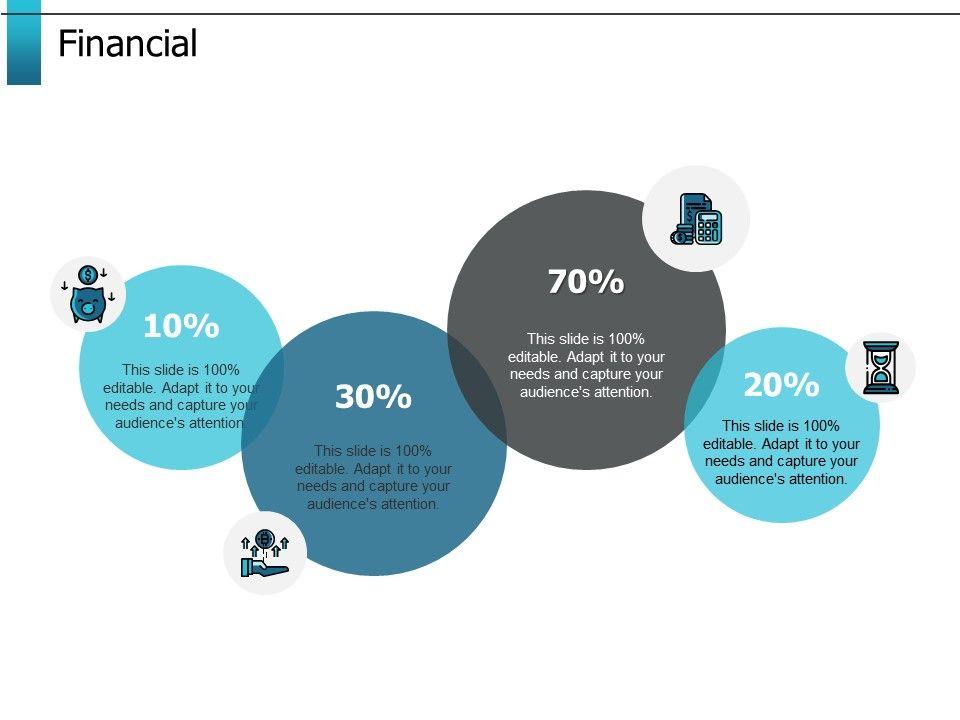 Financial

10%

This slide is 100% editable. Adapt it to your needs and capture your audience's attention.

30%

This slide is 100% editable. Adapt it to your needs and capture your audience's attention.

70%

This slide is 100% editable. Adapt it to your needs and capture your audience's attention.

20%

This slide is 100% editable. Adapt it to your needs and capture your audience's attention.